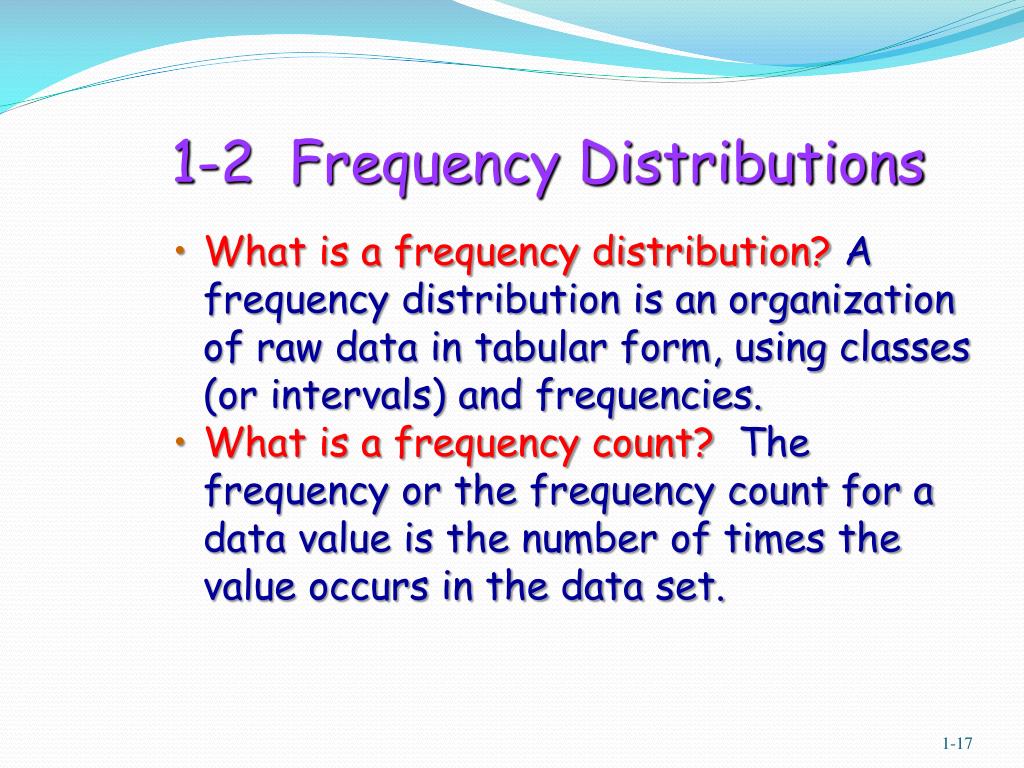 1-2 Frequency Distributions

• What is a frequency distribution? A frequency distribution is an organization of raw data in tabular form, using classes (or intervals) and frequencies.
• What is a frequency count? The frequency or the frequency count for a data value is the number of times the value occurs in the data set.

1-17